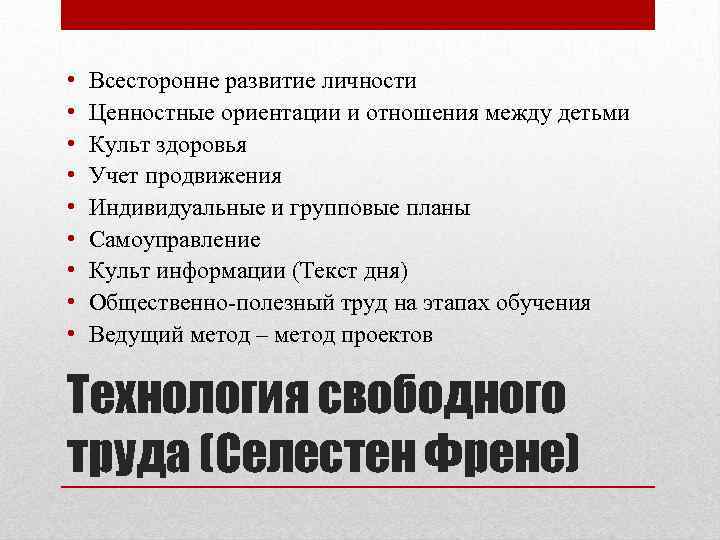 • Всесторонне развитие личности
• Ценностные ориентации и отношения между детьми
• Культ здоровья
• Учет продвижения
• Индивидуальные и групповые планы
• Самоуправление
• Культ информации (Текст дня)
• Общественно-полезный труд на этапах обучения
• Ведущий метод – метод проектов

Технология свободного труда (Селестен Френе)